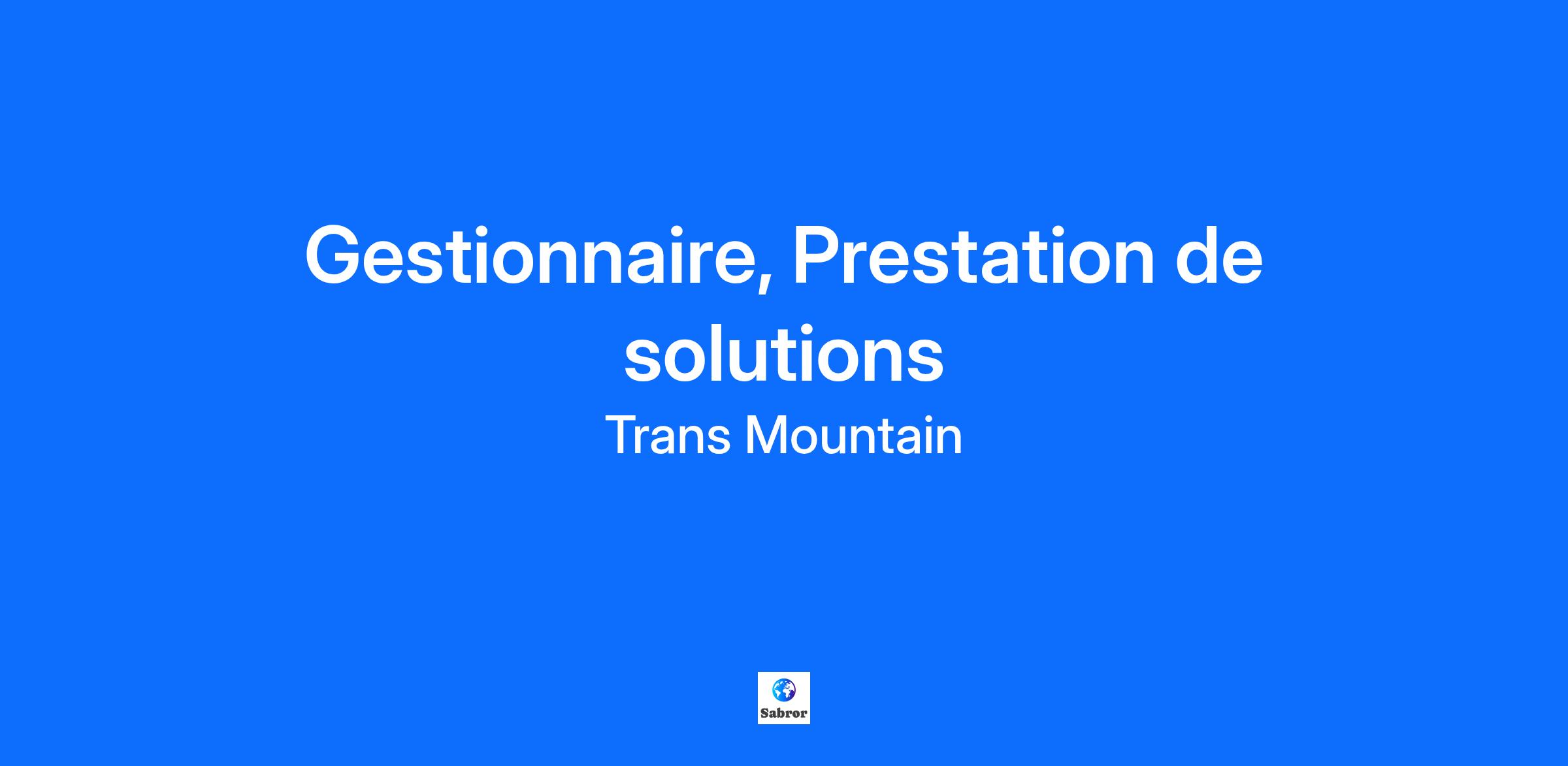 Gestionnaire, Prestation de solutions

Trans Mountain

Sabror